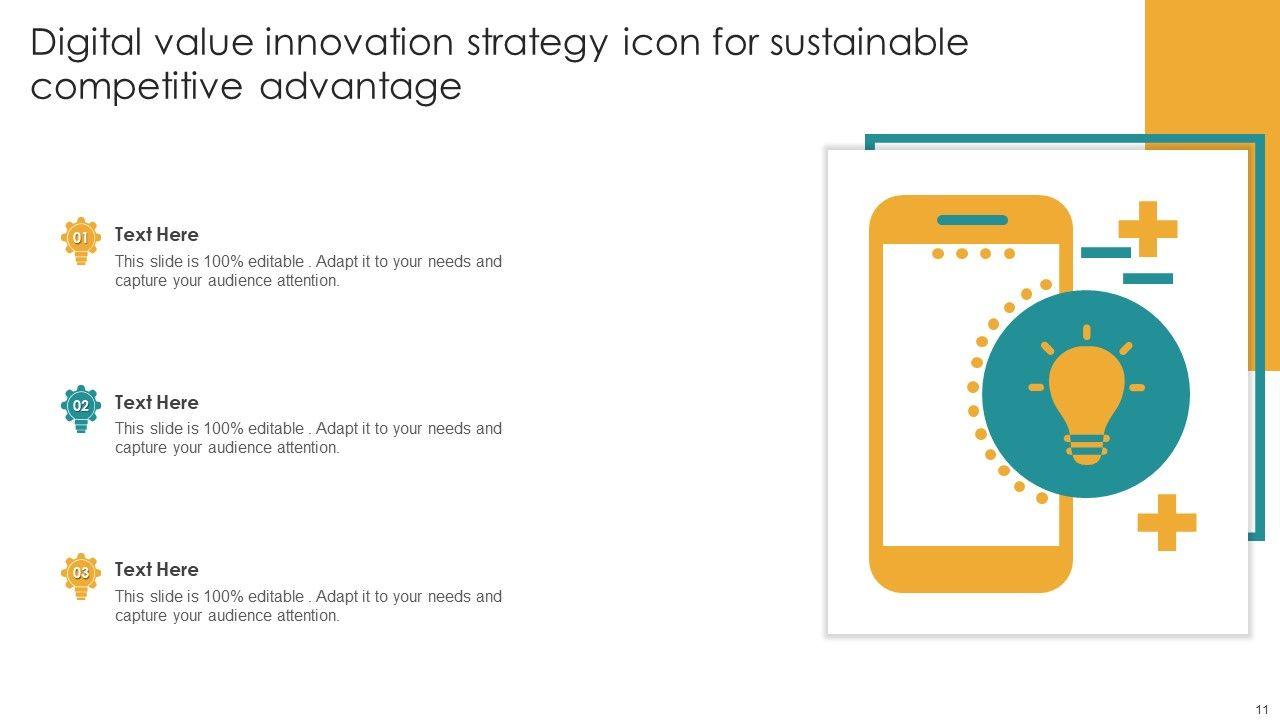 Digital value innovation strategy icon for sustainable competitive advantage

01
Text Here
This slide is 100% editable . Adapt it to your needs and capture your audience attention.

02
Text Here
This slide is 100% editable . Adapt it to your needs and capture your audience attention.

03
Text Here
This slide is 100% editable . Adapt it to your needs and capture your audience attention.

11